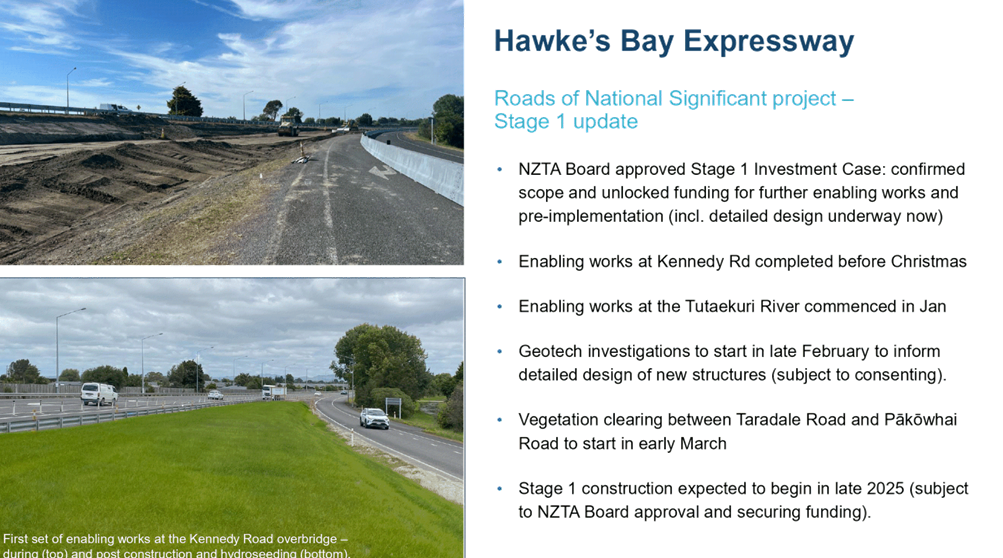 Hawke's Bay Expressway

Roads of National Significant project – Stage 1 update

• NZTA Board approved Stage 1 Investment Case: confirmed scope and unlocked funding for further enabling works and pre-implementation (incl. detailed design underway now)

• Enabling works at Kennedy Rd completed before Christmas

• Enabling works at the Tutaekuri River commenced in Jan

• Geotech investigations to start in late February to inform detailed design of new structures (subject to consenting).

• Vegetation clearing between Taradale Road and Pākōwhai Road to start in early March

• Stage 1 construction expected to begin in late 2025 (subject to NZTA Board approval and securing funding).

First set of enabling works at the Kennedy Road overbridge – during (top) and post construction and hydroseeding (bottom).